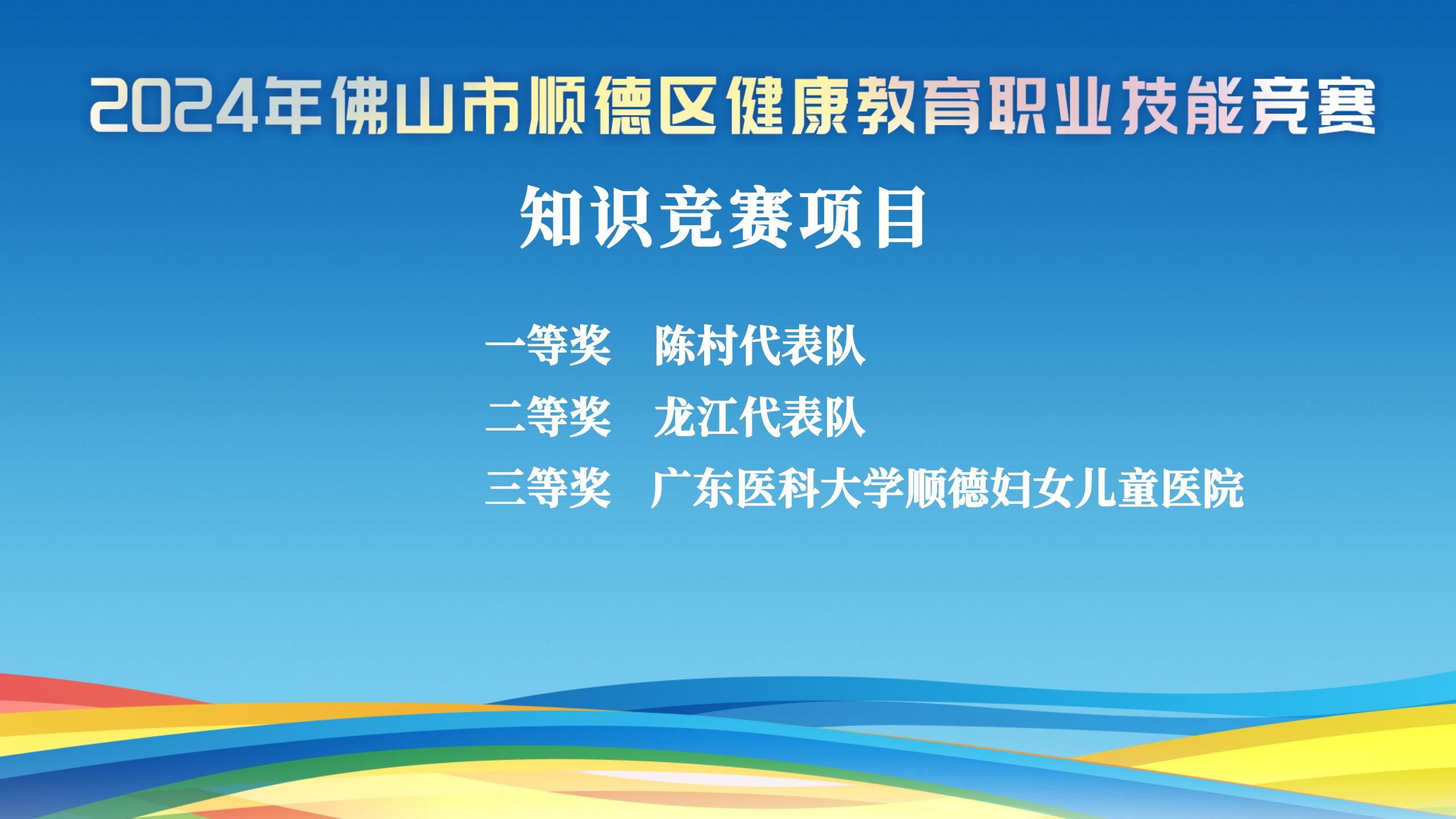 2024年佛山市顺德区健康教育职业技能竞赛

知识竞赛项目

一等奖　陈村代表队
二等奖　龙江代表队
三等奖　广东医科大学顺德妇女儿童医院